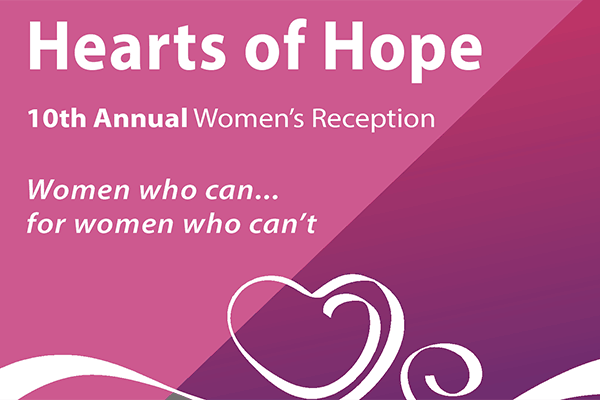 Hearts of Hope

10th Annual Women's Reception

Women who can...
for women who can't